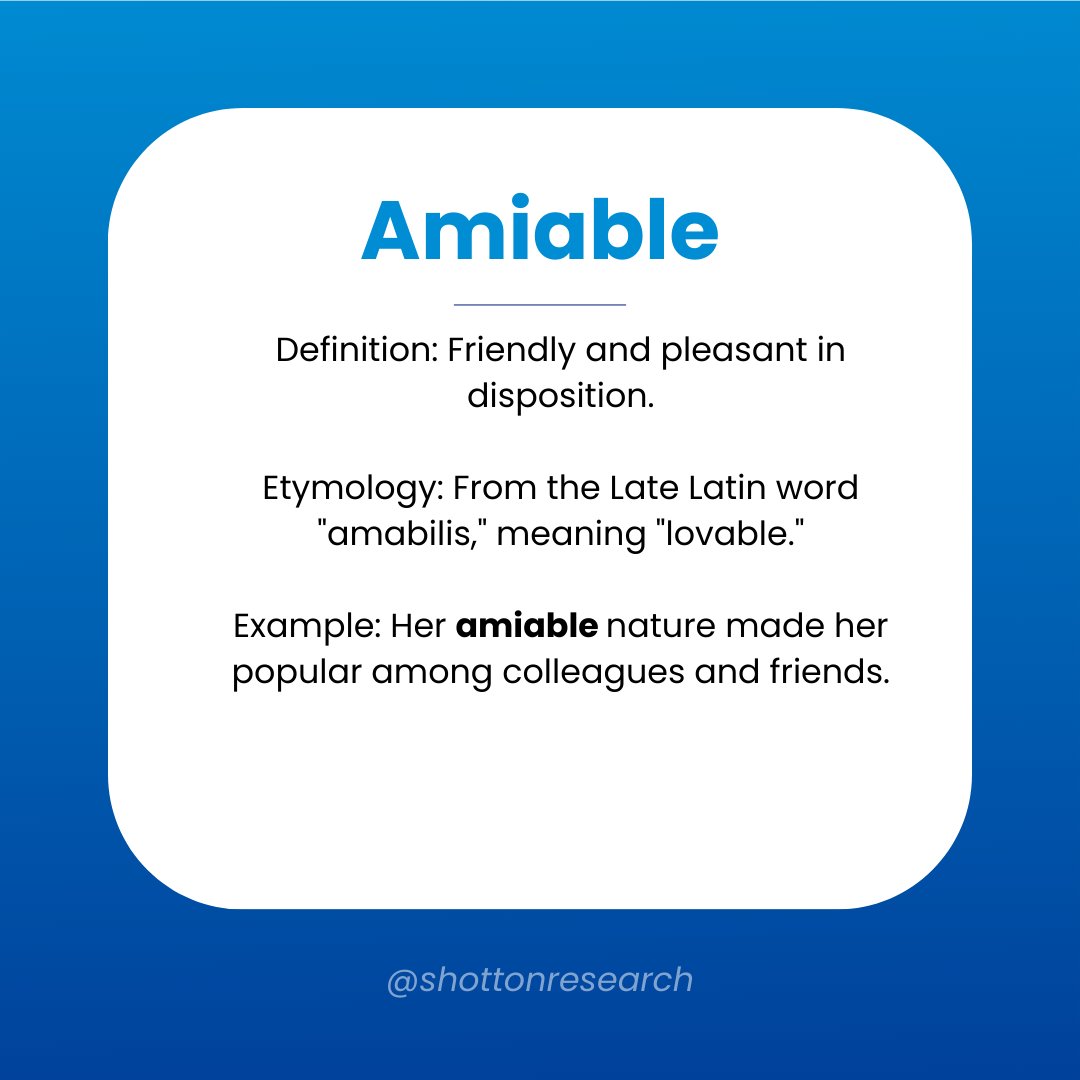 Amiable

Definition: Friendly and pleasant in disposition.

Etymology: From the Late Latin word "amabilis," meaning "lovable."

Example: Her amiable nature made her popular among colleagues and friends.

@shottonresearch